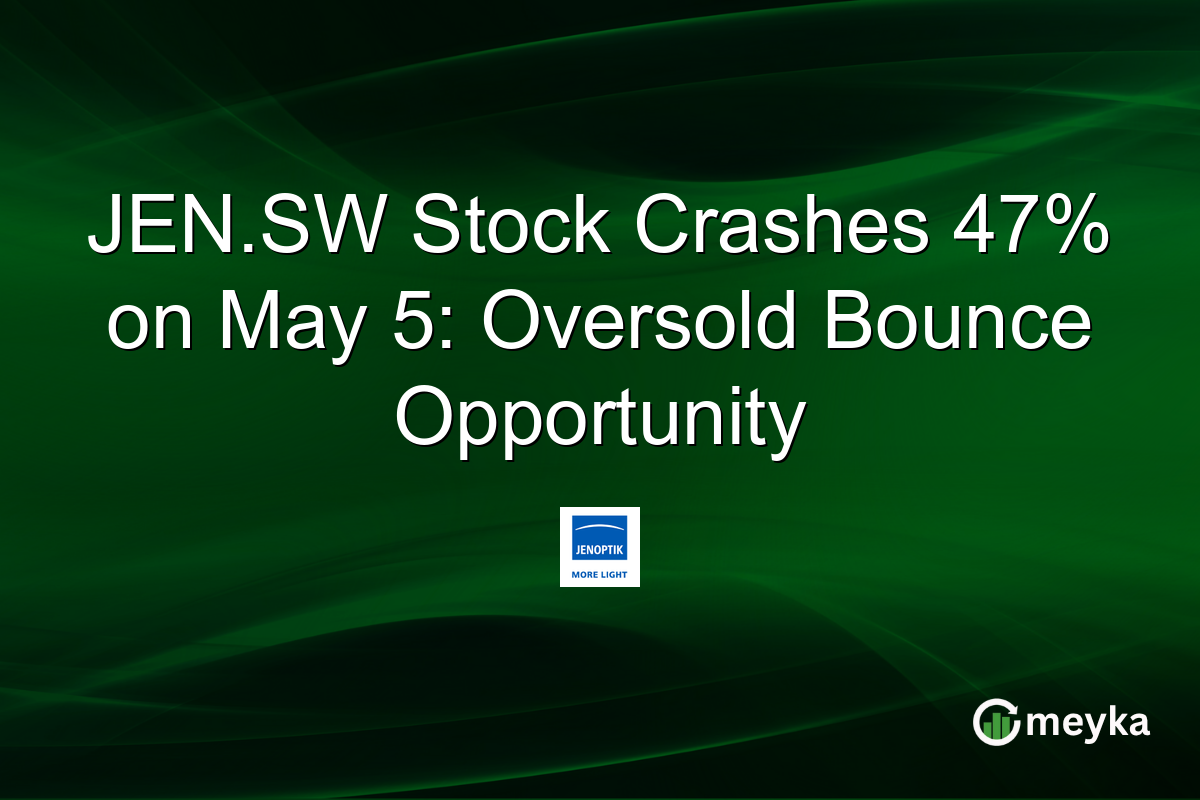 JEN.SW Stock Crashes 47% on May 5: Oversold Bounce Opportunity

JENOPTIK
MORE LIGHT

meyka